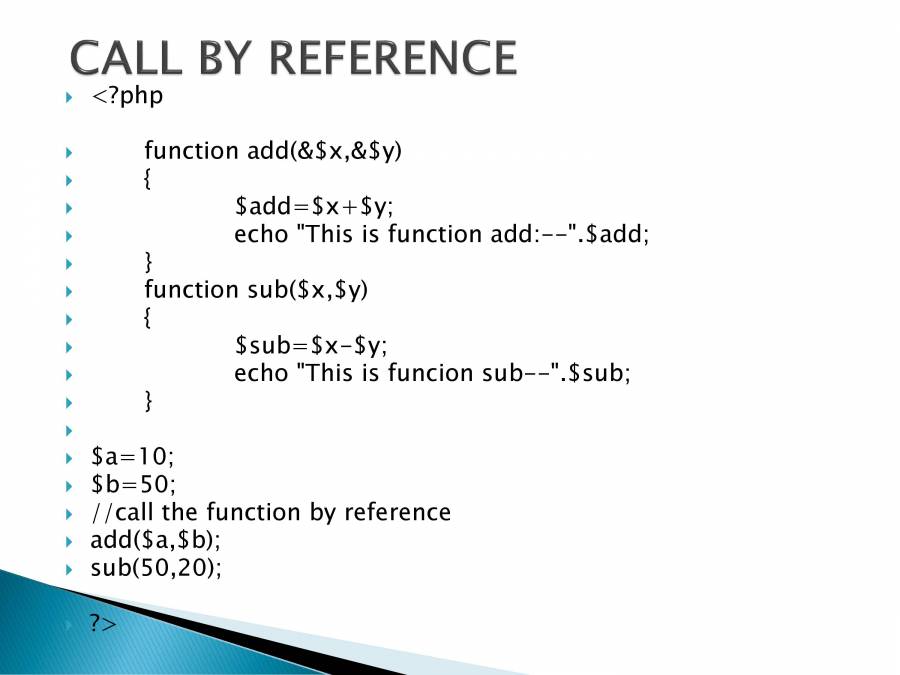 CALL BY REFERENCE

<?php

function add(&$x,&$y)
{
$add=$x+$y;
echo "This is function add:--".$add;
}
function sub($x,$y)
{
$sub=$x-$y;
echo "This is funcion sub--".$sub;
}

$a=10;
$b=50;
//call the function by reference
add($a,$b);
sub(50,20);

?>